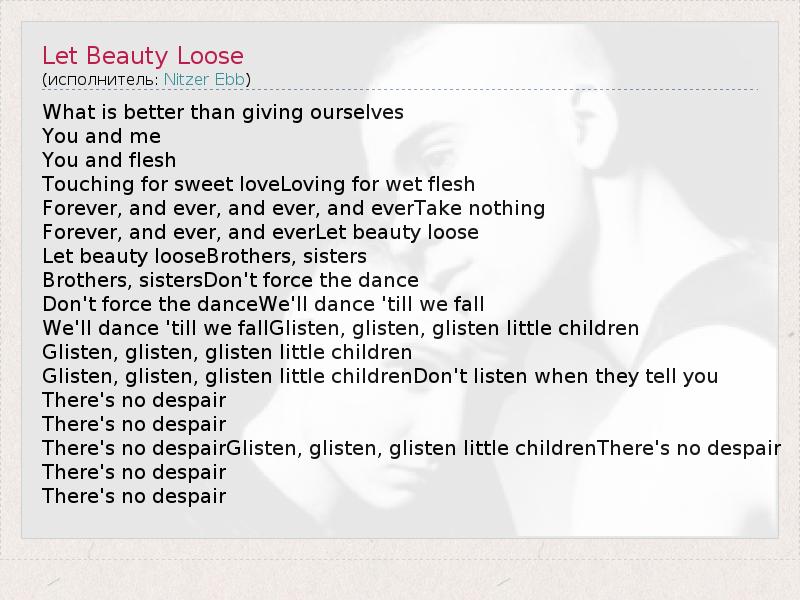 Let Beauty Loose
(исполнитель: Nitzer Ebb)

What is better than giving ourselves
You and me
You and flesh
Touching for sweet loveLoving for wet flesh
Forever, and ever, and ever, and everTake nothing
Forever, and ever, and everLet beauty loose
Let beauty looseBrothers, sisters
Brothers, sistersDon't force the dance
Don't force the danceWe'll dance 'till we fall
We'll dance 'till we fallGlisten, glisten, glisten little children
Glisten, glisten, glisten little children
Glisten, glisten, glisten little childrenDon't listen when they tell you
There's no despair
There's no despair
There's no despairGlisten, glisten, glisten little childrenThere's no despair
There's no despair
There's no despair